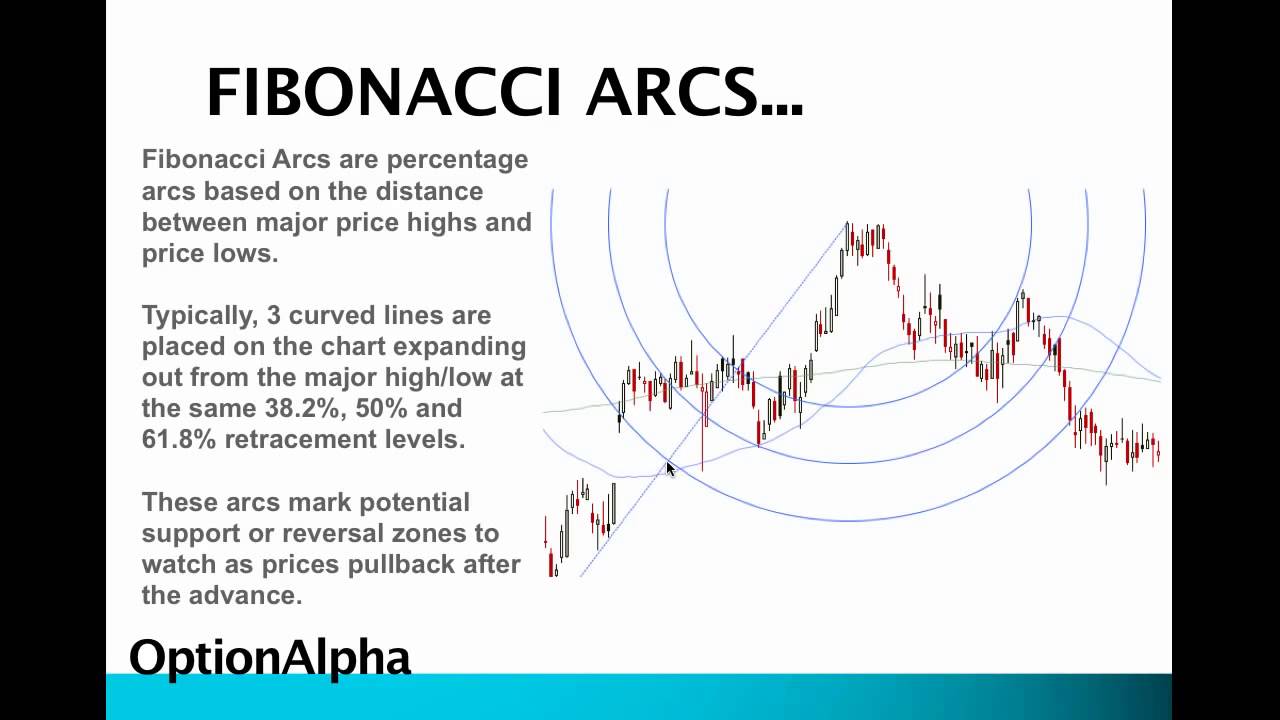 FIBONACCI ARCS...

Fibonacci Arcs are percentage arcs based on the distance between major price highs and price lows.

Typically, 3 curved lines are placed on the chart expanding out from the major high/low at the same 38.2%, 50% and 61.8% retracement levels.

These arcs mark potential support or reversal zones to watch as prices pullback after the advance.

OptionAlpha